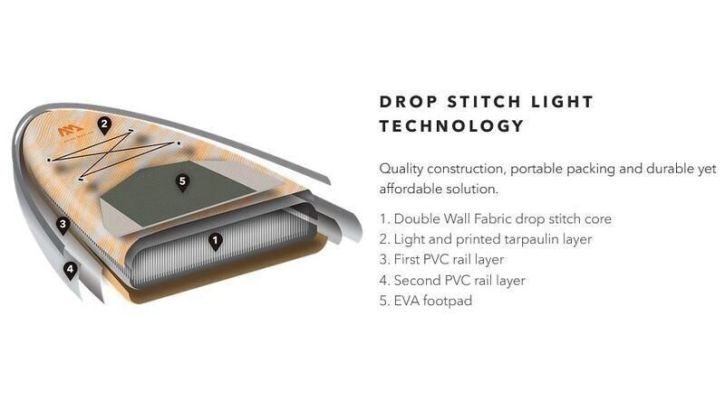 2

5

3

1

4

DROP STITCH LIGHT TECHNOLOGY

Quality construction, portable packing and durable yet affordable solution.

1. Double Wall Fabric drop stitch core
2. Light and printed tarpaulin layer
3. First PVC rail layer
4. Second PVC rail layer
5. EVA footpad